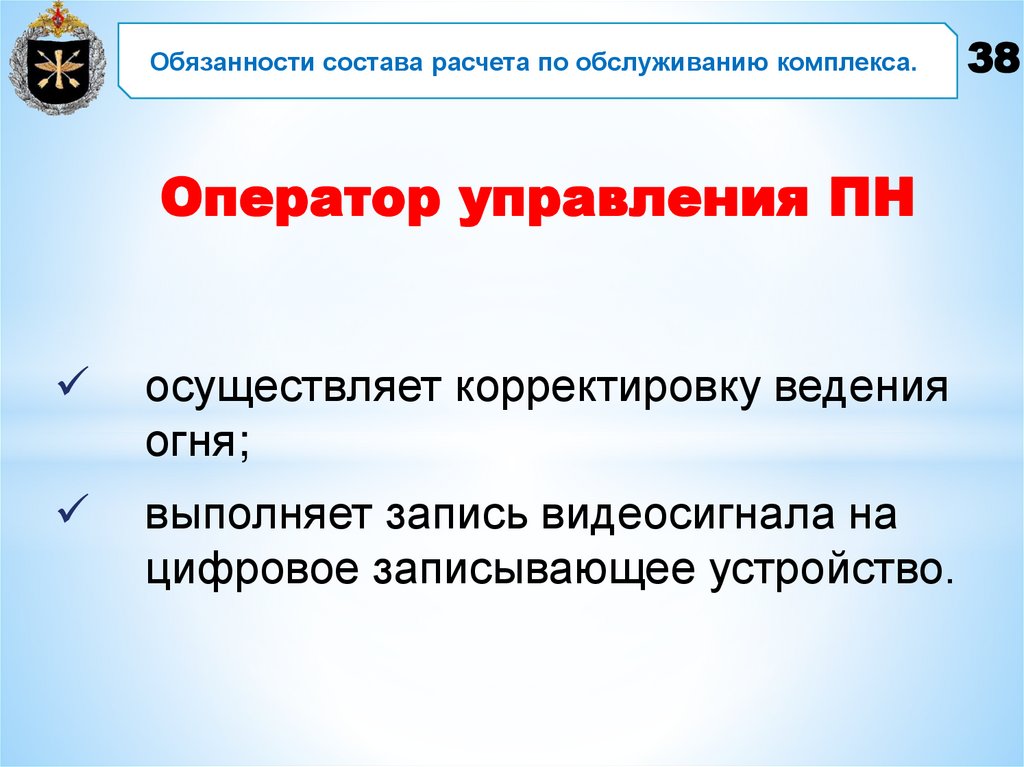 Обязанности состава расчета по обслуживанию комплекса.

38

Оператор управления ПН

✓ осуществляет корректировку ведения огня;

✓ выполняет запись видеосигнала на цифровое записывающее устройство.